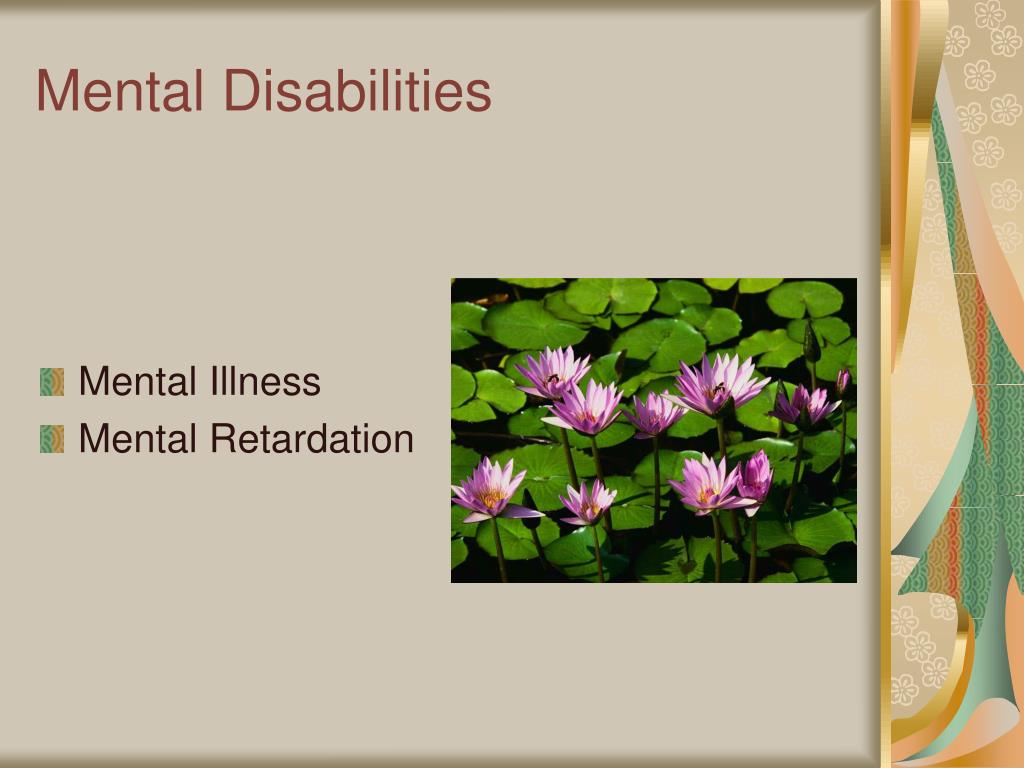 Mental Disabilities

Mental Illness
Mental Retardation